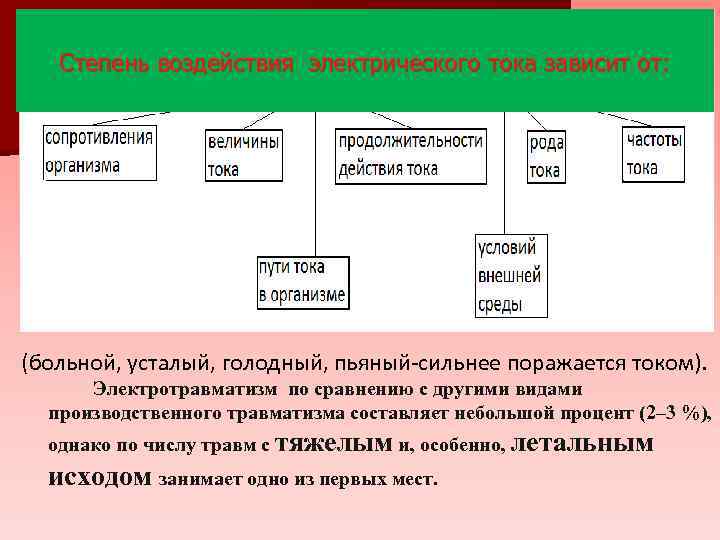 Степень воздействия электрического тока зависит от:

сопротивления организма

величины тока

продолжительности действия тока

рода тока

частоты тока

пути тока в организме

условий внешней среды

(больной, усталый, голодный, пьяный-сильнее поражается током).

Электротравматизм по сравнению с другими видами производственного травматизма составляет небольшой процент (2–3 %), однако по числу травм с тяжелым и, особенно, летальным исходом занимает одно из первых мест.